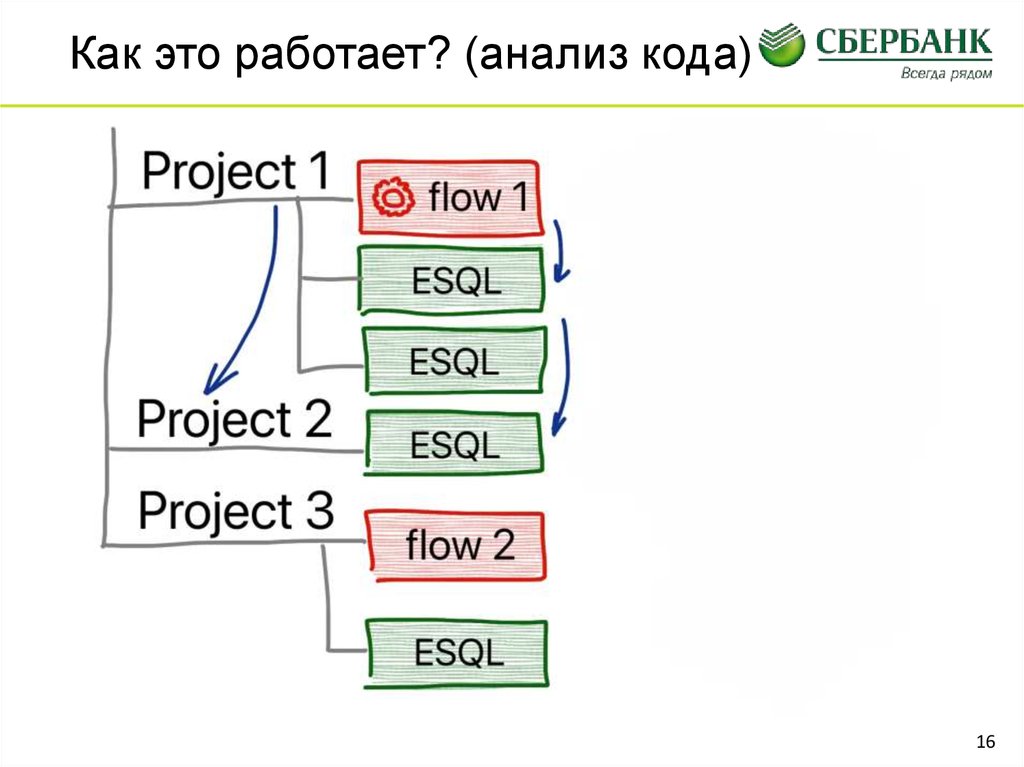 Как это работает? (анализ кода)

СБЕРБАНК
Всегда рядом

Project 1
flow 1
ESQL
ESQL
Project 2
ESQL
Project 3
flow 2
ESQL

16